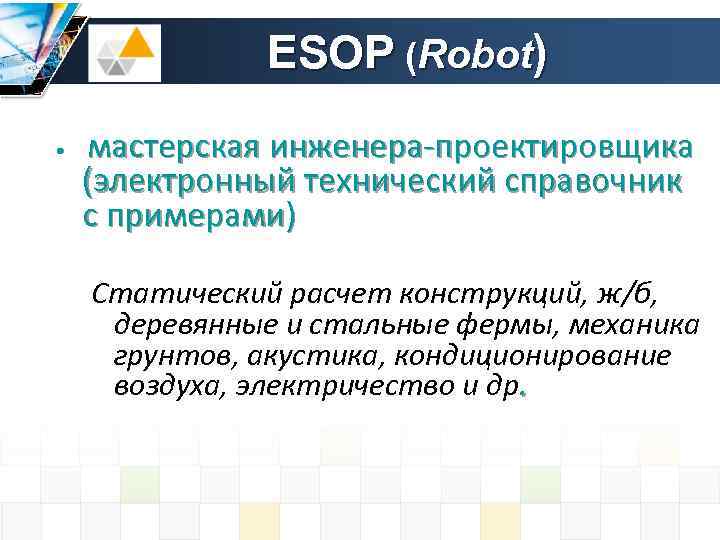 ESOP (Robot)

• мастерская инженера-проектировщика (электронный технический справочник с примерами)

Статический расчет конструкций, ж/б, деревянные и стальные фермы, механика грунтов, акустика, кондиционирование воздуха, электричество и др.